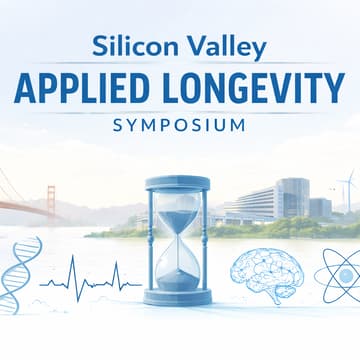 Silicon Valley
APPLIED LONGEVITY
SYMPOSIUM